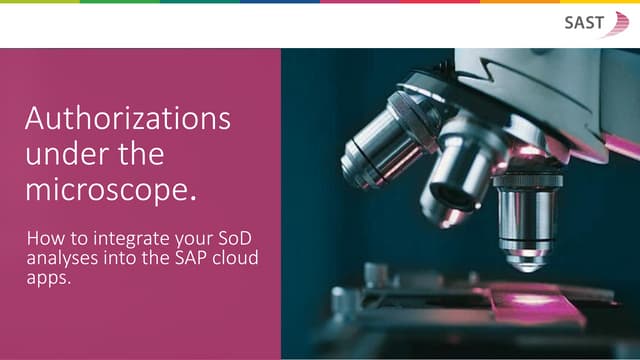 SAST

Authorizations under the microscope.

How to integrate your SoD analyses into the SAP cloud apps.